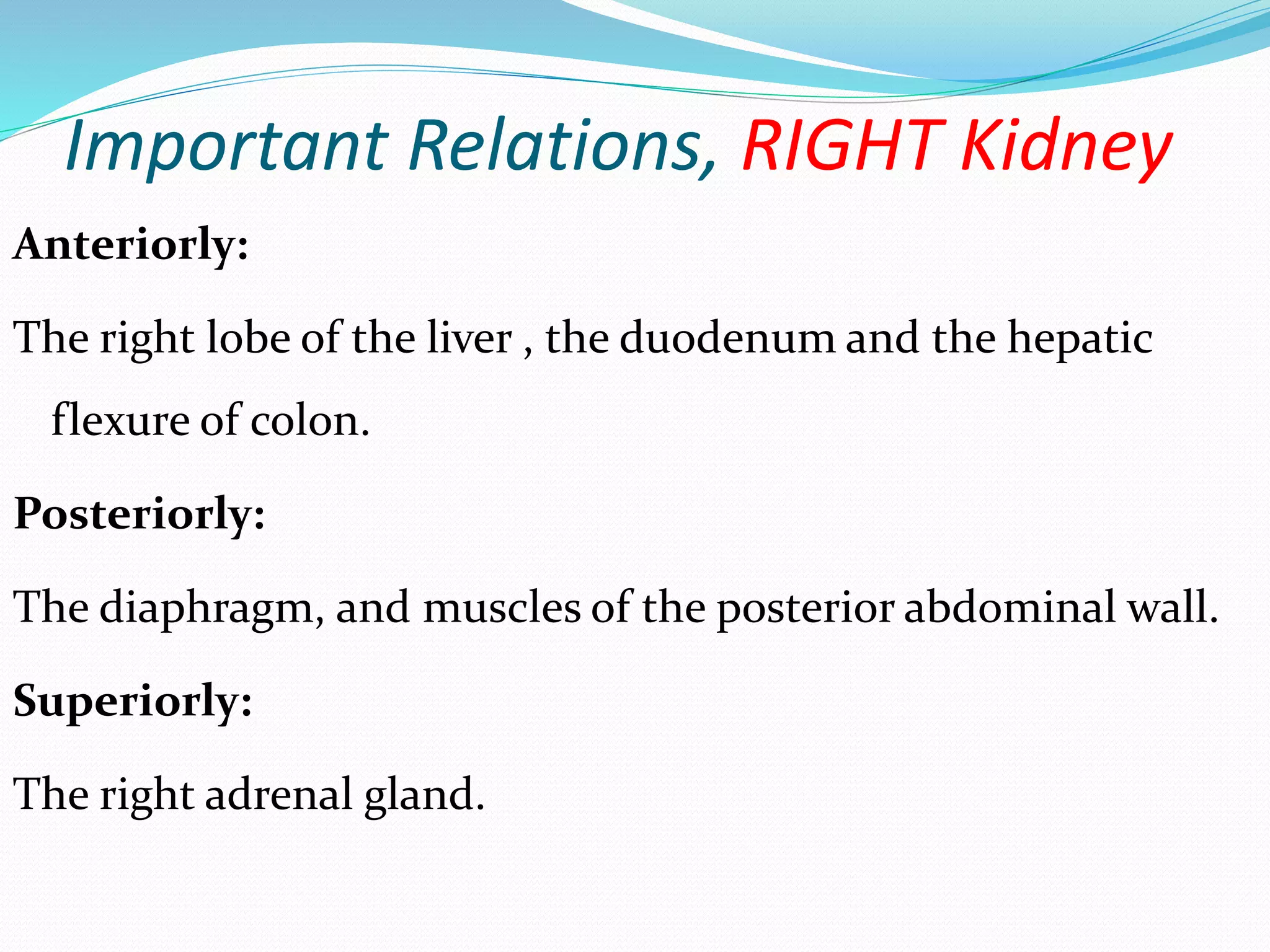 Important Relations, RIGHT Kidney

Anteriorly:

The right lobe of the liver , the duodenum and the hepatic flexure of colon.

Posteriorly:

The diaphragm, and muscles of the posterior abdominal wall.

Superiorly:

The right adrenal gland.